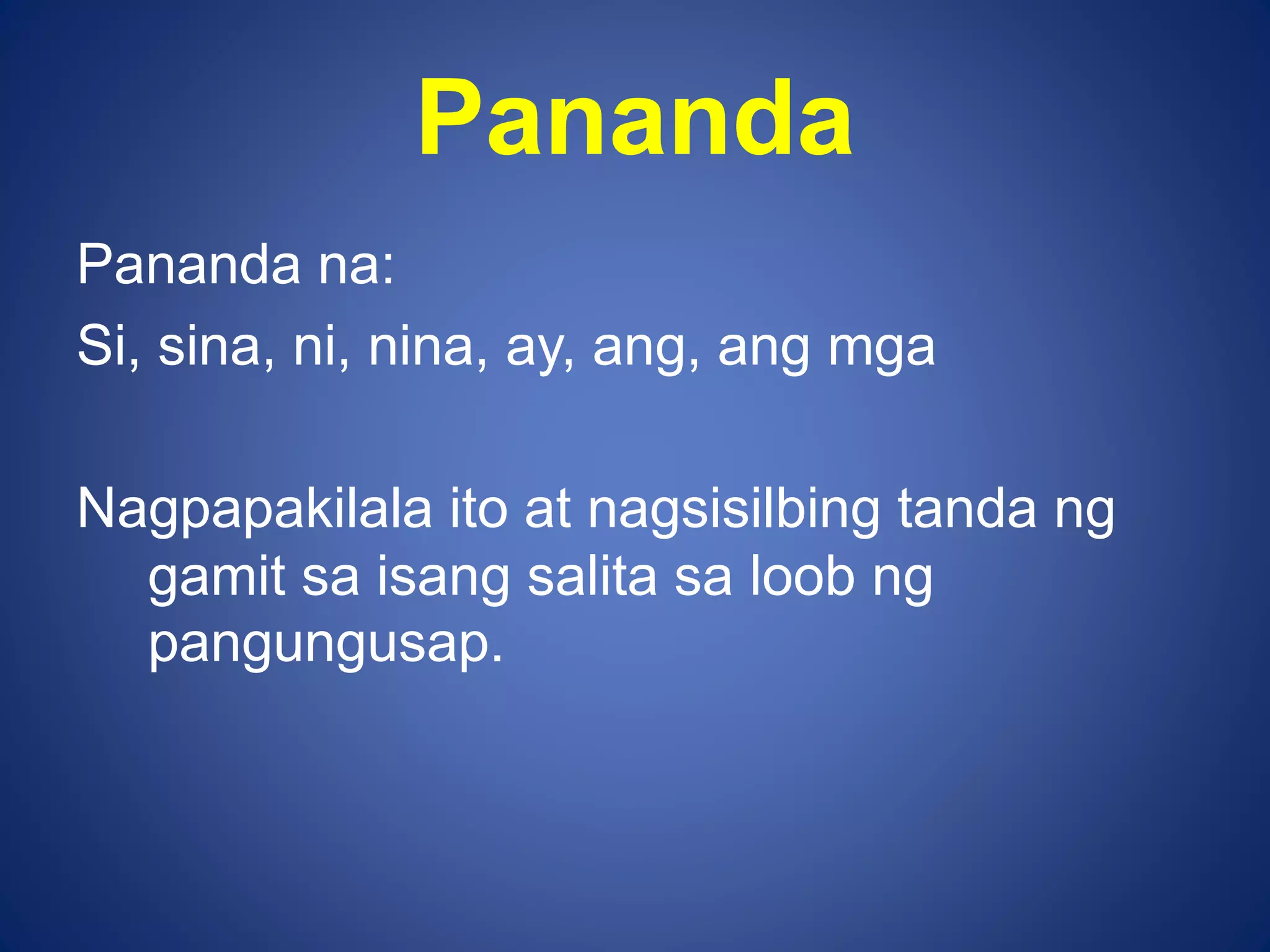 Pananda

Pananda na:

Si, sina, ni, nina, ay, ang, ang mga

Nagpapakilala ito at nagsisilbing tanda ng gamit sa isang salita sa loob ng pangungusap.